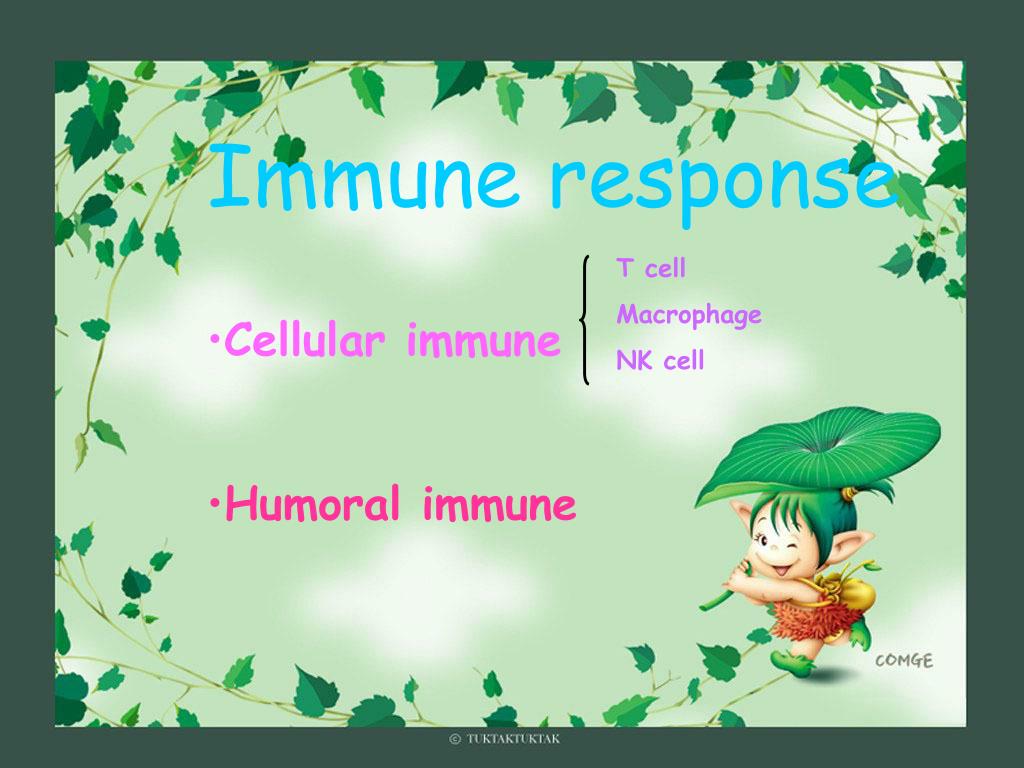 Immune response

•Cellular immune

T cell
Macrophage
NK cell

•Humoral immune

COMGE

© TUKTAKTUKTAK